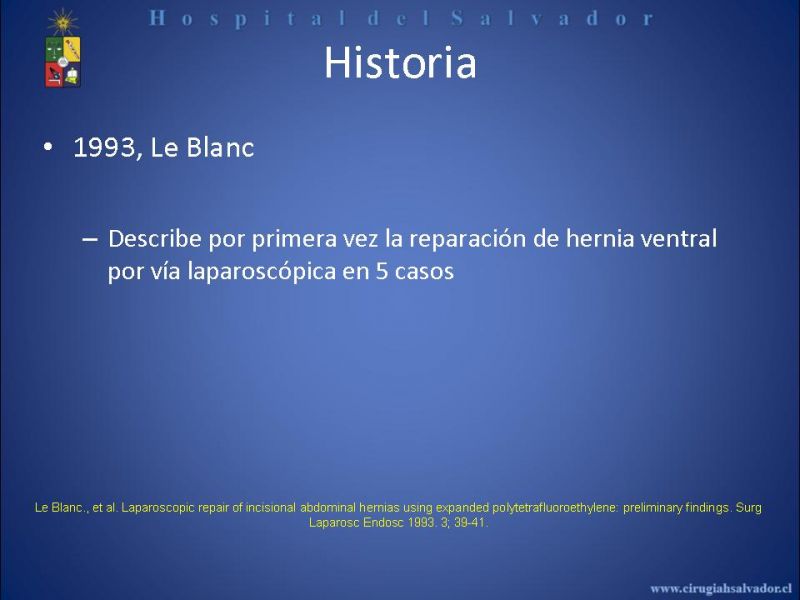 Hospital del Salvador

Historia

• 1993, Le Blanc

– Describe por primera vez la reparación de hernia ventral por vía laparoscópica en 5 casos

Le Blanc., et al. Laparoscopic repair of incisional abdominal hernias using expanded polytetrafluoroethylene: preliminary findings. Surg Laparosc Endosc 1993. 3; 39-41.

www.cirugiahsalvador.cl